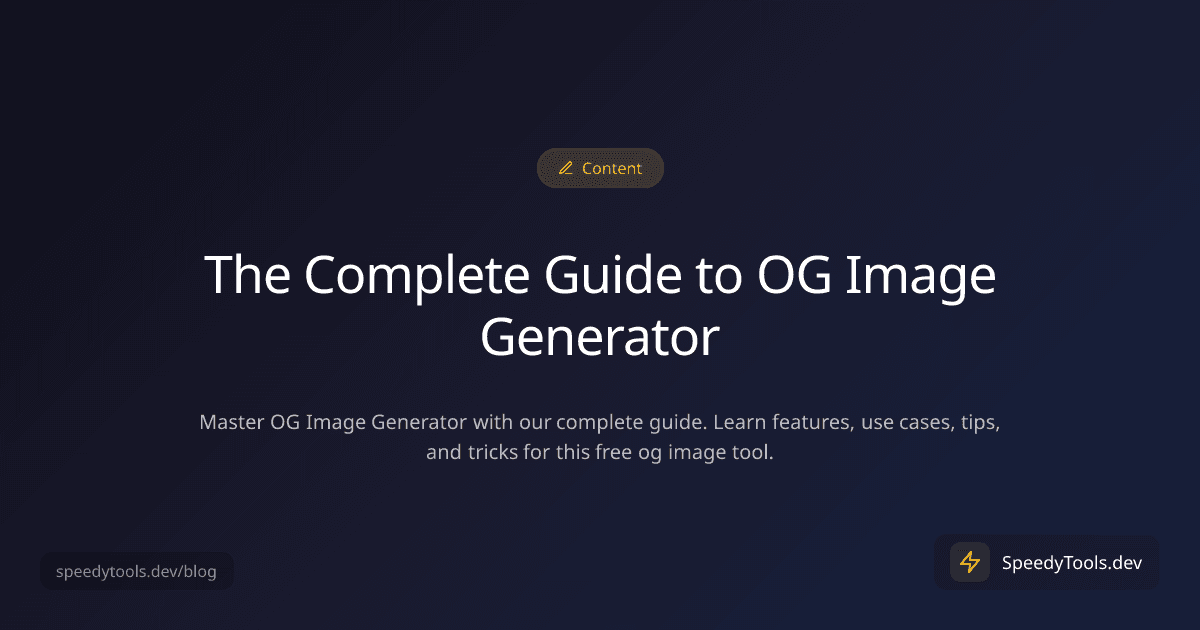 Content

The Complete Guide to OG Image Generator

Master OG Image Generator with our complete guide. Learn features, use cases, tips, and tricks for this free og image tool.

speedytools.dev/blog

SpeedyTools.dev